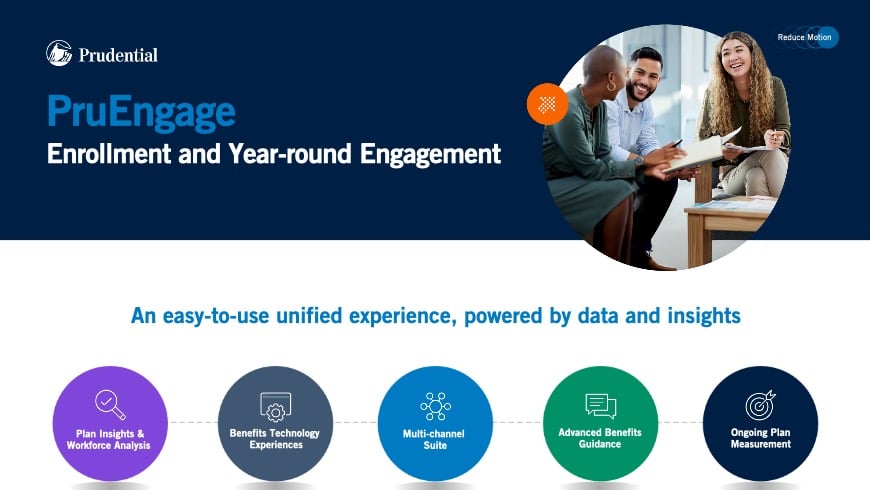 Prudential

Reduce Motion

PruEngage

Enrollment and Year-round Engagement

An easy-to-use unified experience, powered by data and insights

Plan Insights & Workforce Analysis

Benefits Technology Experiences

Multi-channel Suite

Advanced Benefits Guidance

Ongoing Plan Measurement